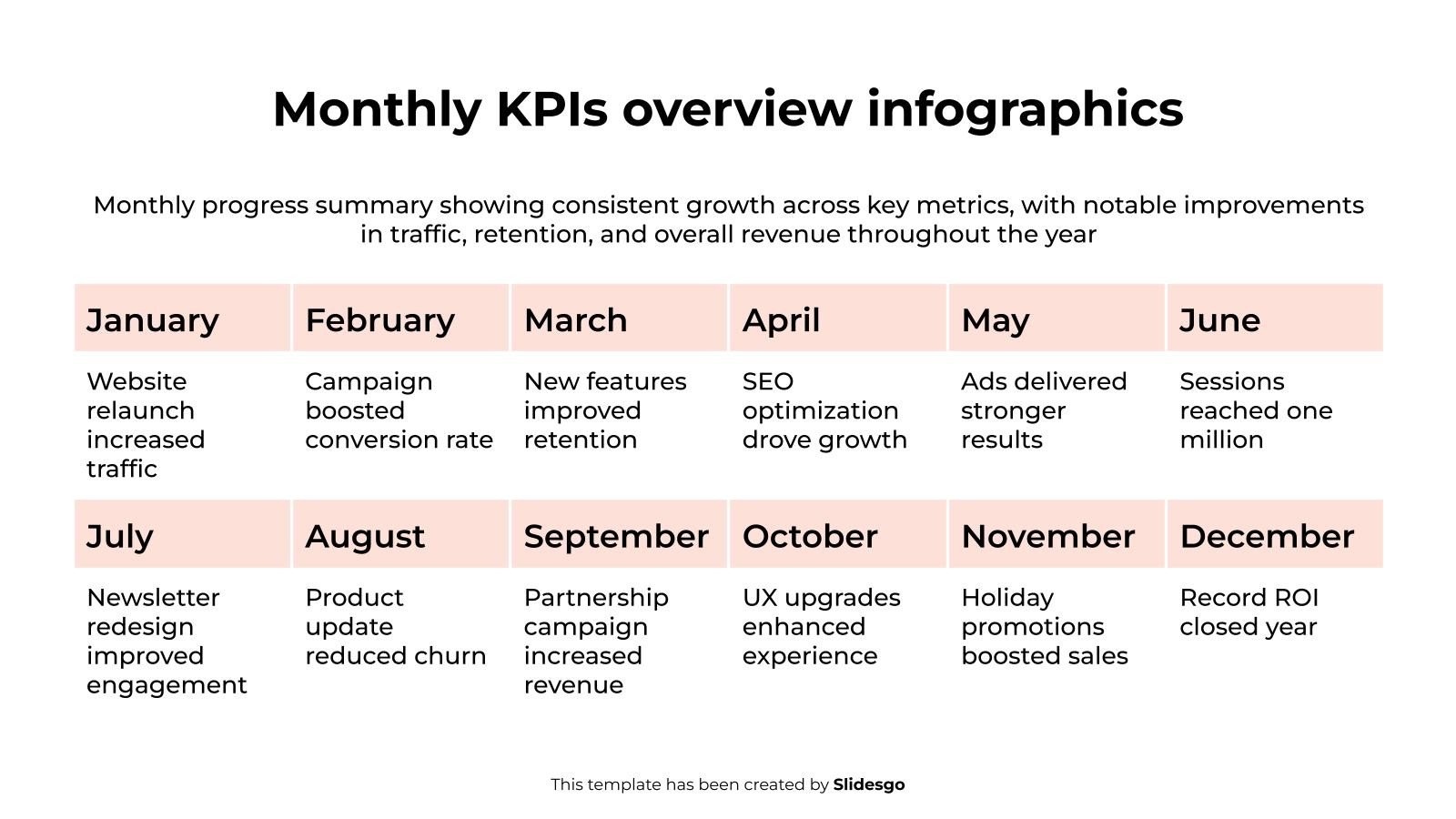 Monthly KPIs overview infographics

Monthly progress summary showing consistent growth across key metrics, with notable improvements in traffic, retention, and overall revenue throughout the year

| January | February | March | April | May | June |
|---|---|---|---|---|---|
| Website relaunch increased traffic | Campaign boosted conversion rate | New features improved retention | SEO optimization drove growth | Ads delivered stronger results | Sessions reached one million |

| July | August | September | October | November | December |
|---|---|---|---|---|---|
| Newsletter redesign improved engagement | Product update reduced churn | Partnership campaign increased revenue | UX upgrades enhanced experience | Holiday promotions boosted sales | Record ROI closed year |

This template has been created by Slidesgo